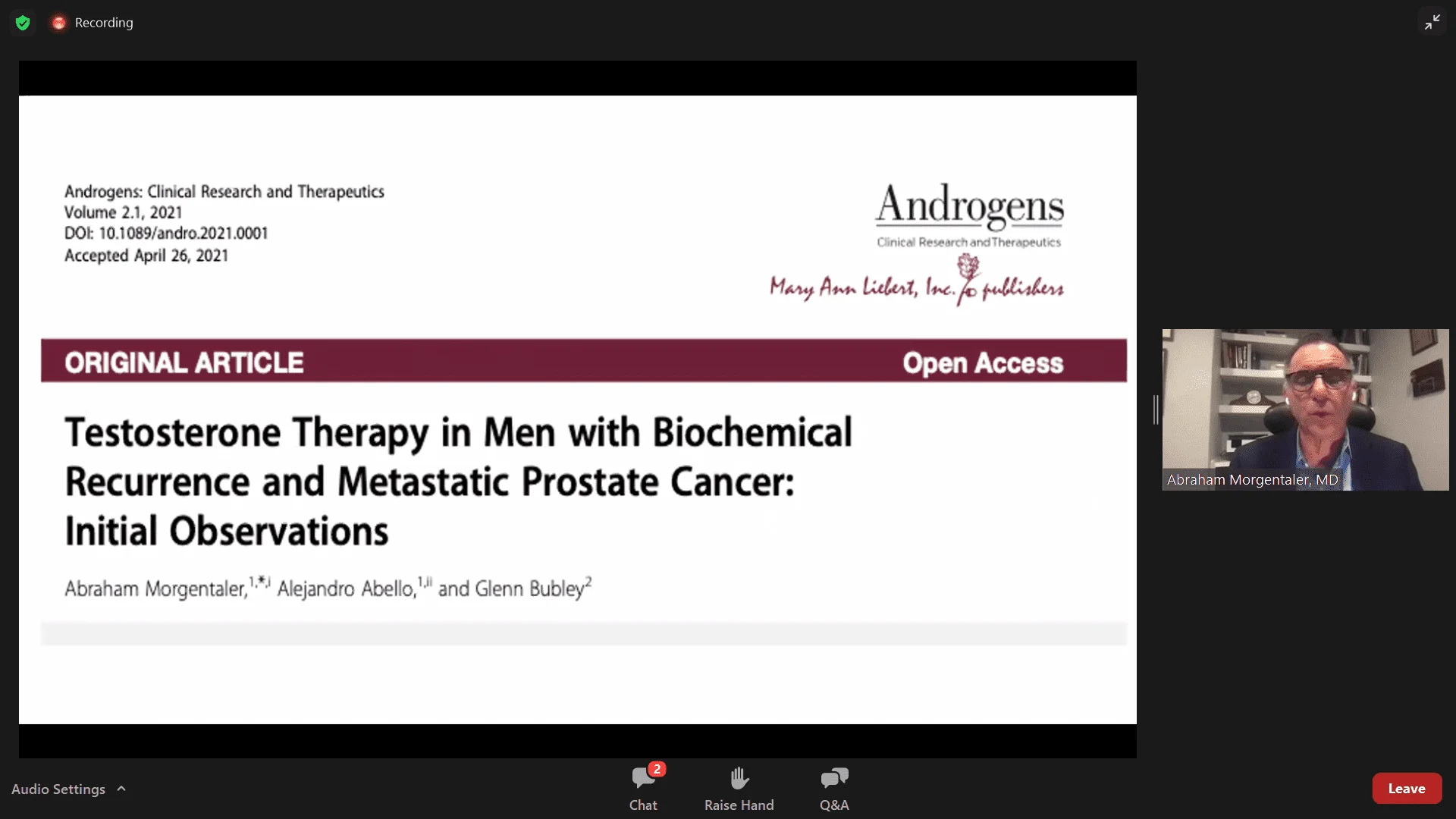 Recording

Androgens: Clinical Research and Therapeutics
Volume 2.1, 2021
DOI: 10.1089/andro.2021.0001
Accepted April 26, 2021

Androgens
Clinical Research and Therapeutics
Mary Ann Liebert, Inc. publishers

ORIGINAL ARTICLE

Open Access

Testosterone Therapy in Men with Biochemical Recurrence and Metastatic Prostate Cancer: Initial Observations

Abraham Morgentaler,$^{1,*,i}$ Alejandro Abello,$^{1,ii}$ and Glenn Bubley$^{2}$

Abraham Morgentaler, MD

Audio Settings

2
Chat

Raise Hand

Q&A

Leave